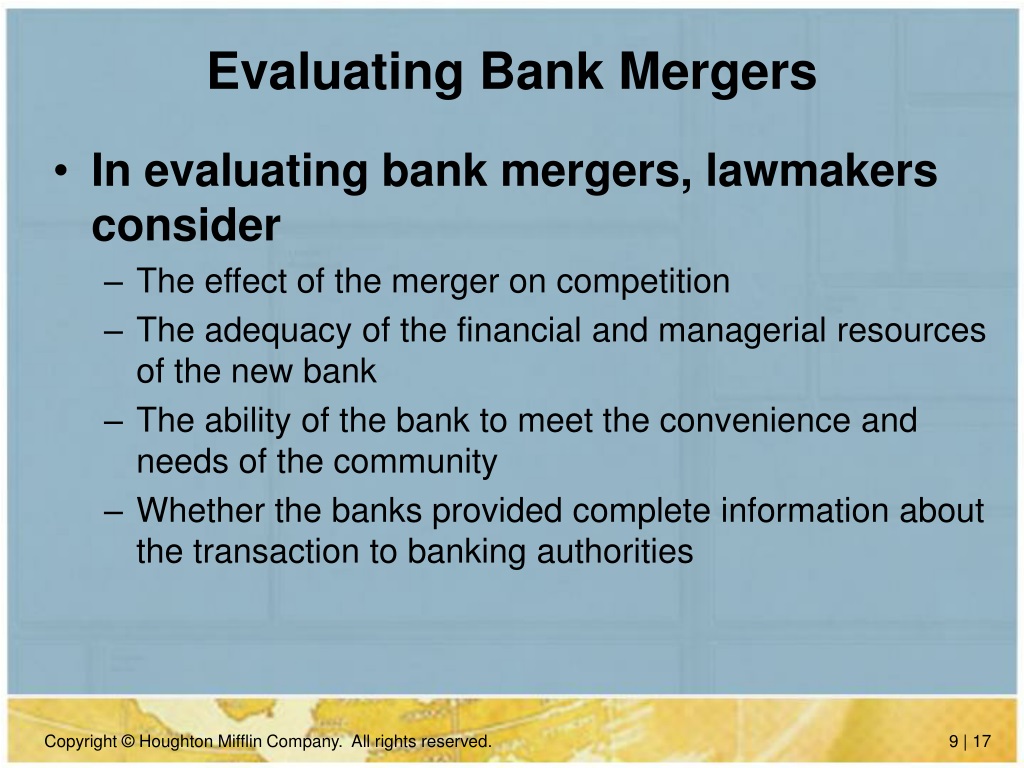 Evaluating Bank Mergers

• In evaluating bank mergers, lawmakers consider
– The effect of the merger on competition
– The adequacy of the financial and managerial resources of the new bank
– The ability of the bank to meet the convenience and needs of the community
– Whether the banks provided complete information about the transaction to banking authorities

Copyright © Houghton Mifflin Company. All rights reserved.

9 | 17